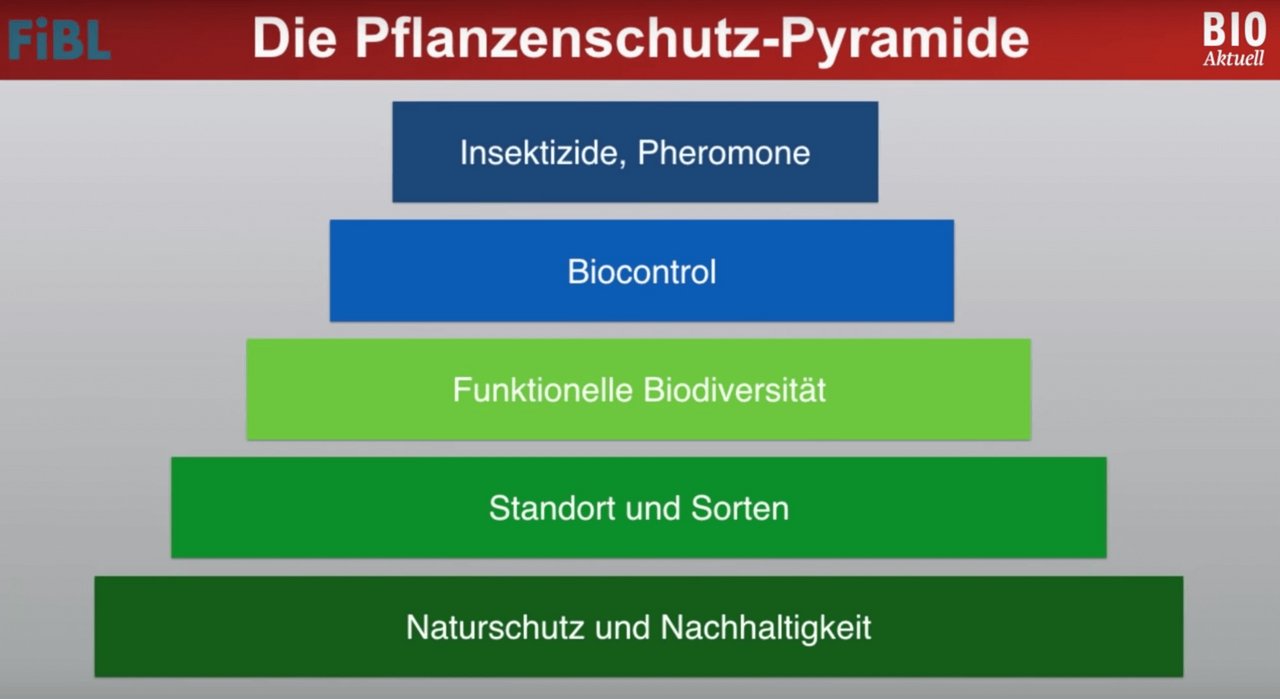 FiBL

Die Pflanzenschutz-Pyramide

BIO
Aktuell

Insektizide, Pheromone

Biocontrol

Funktionelle Biodiversität

Standort und Sorten

Naturschutz und Nachhaltigkeit